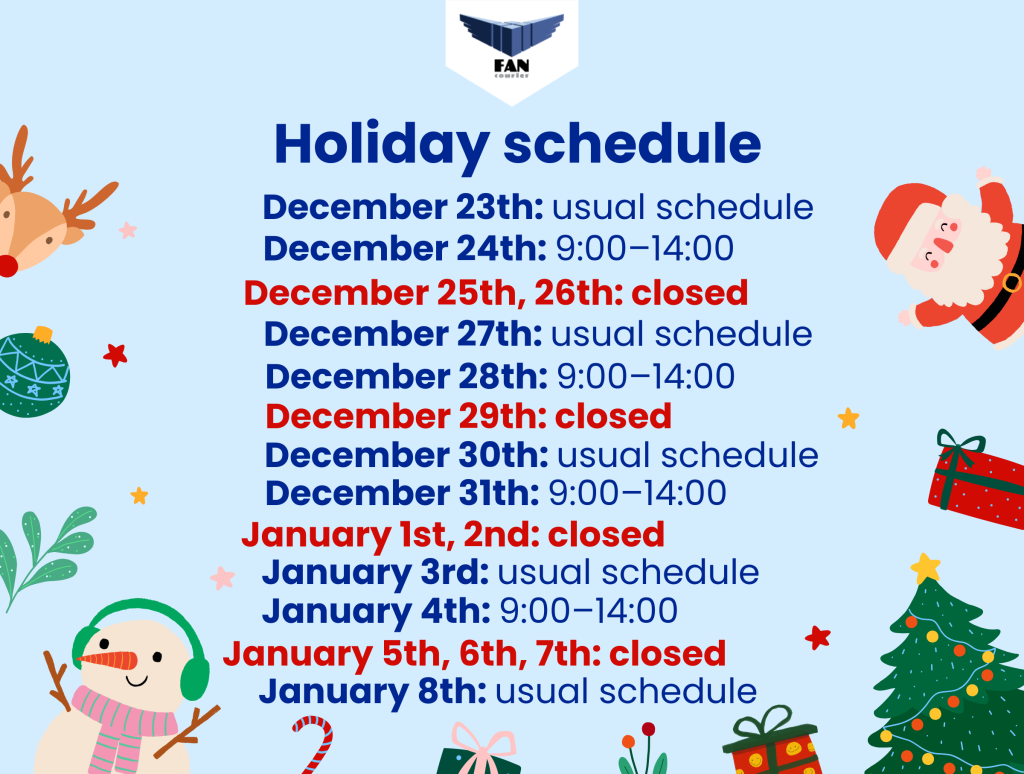 FAN courier

Holiday schedule

December 23th: usual schedule
December 24th: 9:00–14:00
December 25th, 26th: closed
December 27th: usual schedule
December 28th: 9:00–14:00
December 29th: closed
December 30th: usual schedule
December 31th: 9:00–14:00
January 1st, 2nd: closed
January 3rd: usual schedule
January 4th: 9:00–14:00
January 5th, 6th, 7th: closed
January 8th: usual schedule